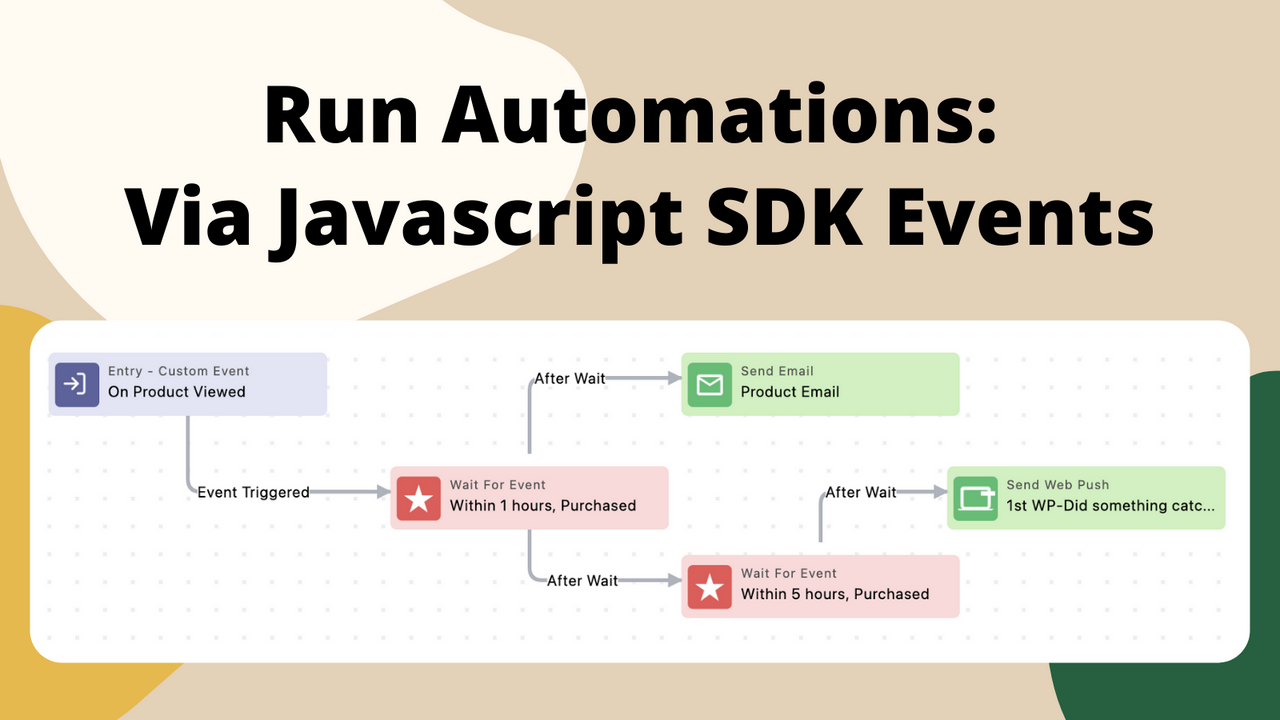 Run Automations:
Via Javascript SDK Events

Entry - Custom Event
On Product Viewed

Event Triggered

Wait For Event
Within 1 hours, Purchased

After Wait

Send Email
Product Email

After Wait

Wait For Event
Within 5 hours, Purchased

After Wait

Send Web Push
1st WP-Did something catc...